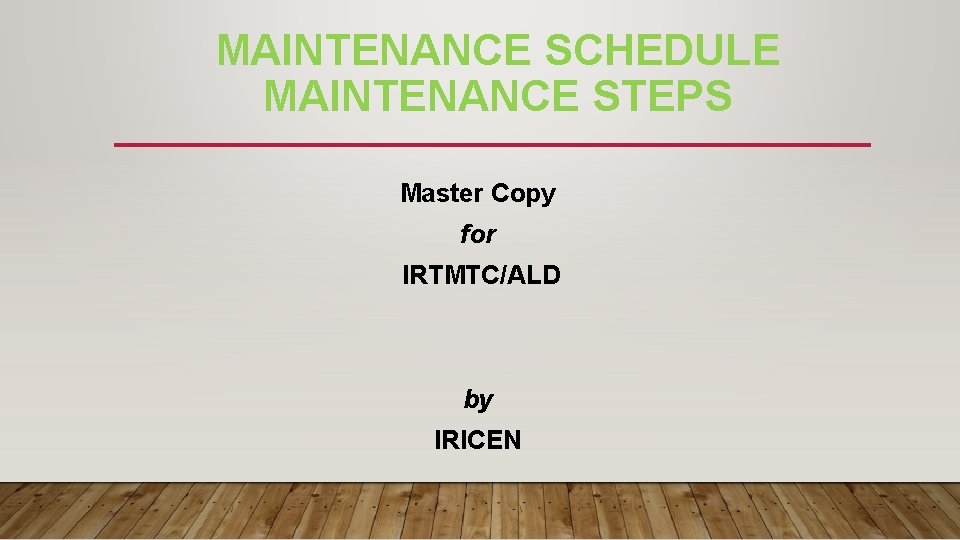 MAINTENANCE SCHEDULE
MAINTENANCE STEPS

Master Copy
for
IRTMTC/ALD

by
IRICEN